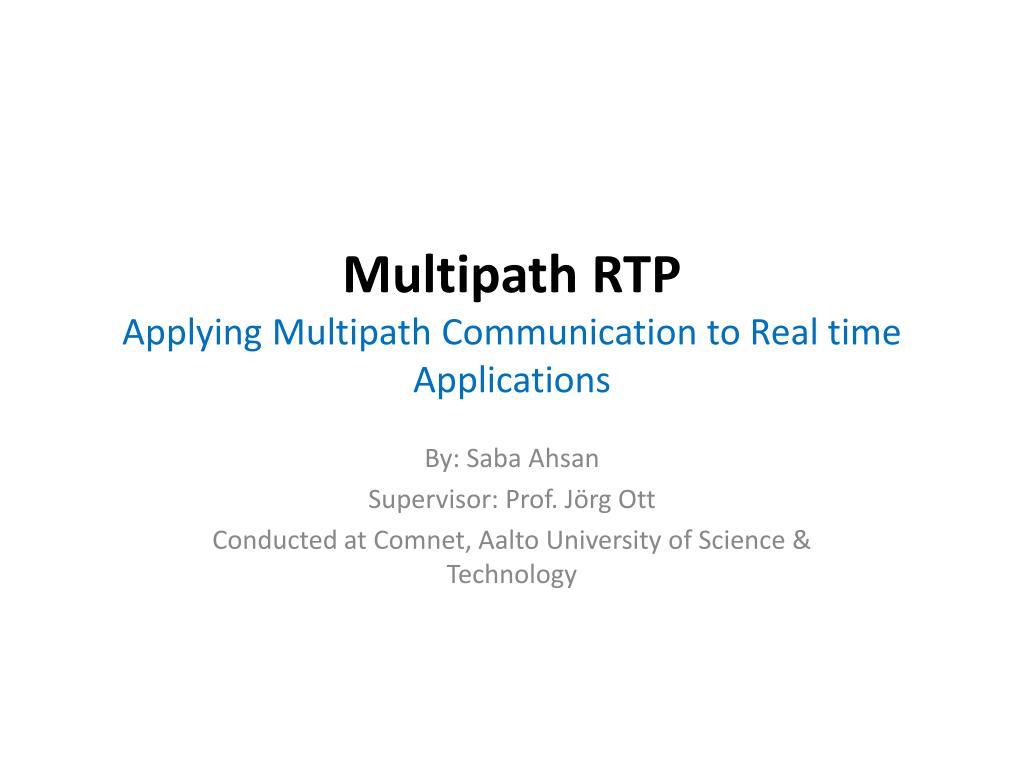 Multipath RTP
Applying Multipath Communication to Real time Applications

By: Saba Ahsan
Supervisor: Prof. Jörg Ott
Conducted at Comnet, Aalto University of Science & Technology